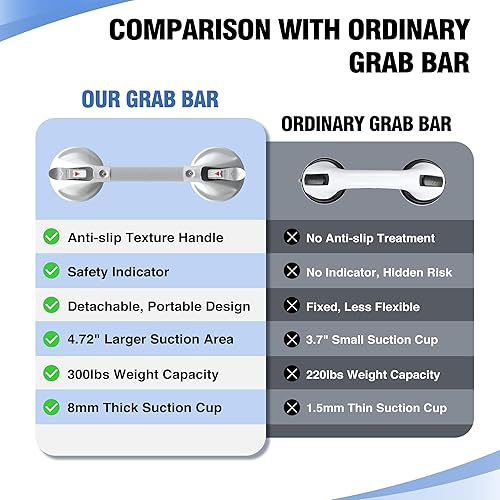 COMPARISON WITH ORDINARY GRAB BAR

OUR GRAB BAR

Anti-slip Texture Handle
Safety Indicator
Detachable, Portable Design
4.72" Larger Suction Area
300lbs Weight Capacity
8mm Thick Suction Cup

ORDINARY GRAB BAR

No Anti-slip Treatment
No Indicator, Hidden Risk
Fixed, Less Flexible
3.7" Small Suction Cup
220lbs Weight Capacity
1.5mm Thin Suction Cup